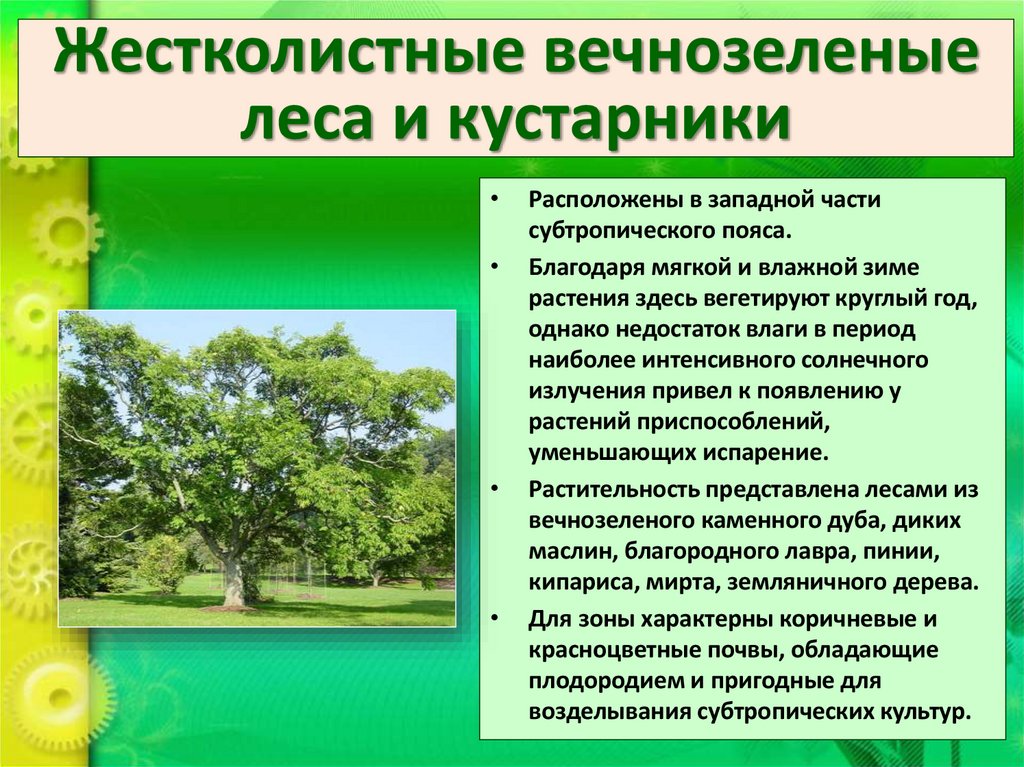 Жестколистные вечнозеленые леса и кустарники

• Расположены в западной части субтропического пояса.
• Благодаря мягкой и влажной зиме растения здесь вегетируют круглый год, однако недостаток влаги в период наиболее интенсивного солнечного излучения привел к появлению у растений приспособлений, уменьшающих испарение.
• Растительность представлена лесами из вечнозеленого каменного дуба, диких маслин, благородного лавра, пинии, кипариса, мирта, земляничного дерева.
• Для зоны характерны коричневые и красноцветные почвы, обладающие плодородием и пригодные для возделывания субтропических культур.